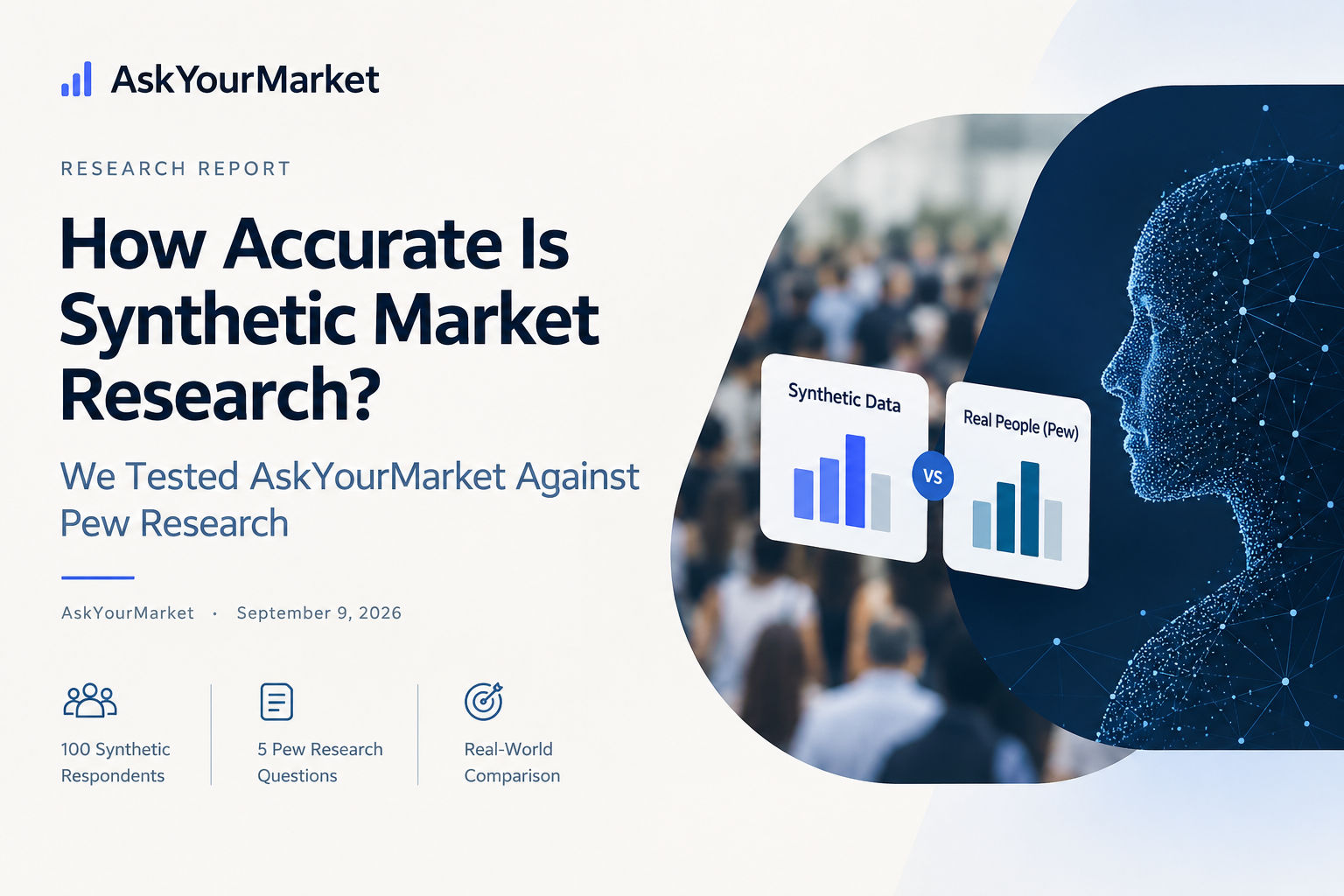 AskYourMarket

RESEARCH REPORT

How Accurate Is Synthetic Market Research?

We Tested AskYourMarket Against Pew Research

AskYourMarket · September 9, 2026

100 Synthetic Respondents

5 Pew Research Questions

Real-World Comparison

Synthetic Data

VS

Real People (Pew)